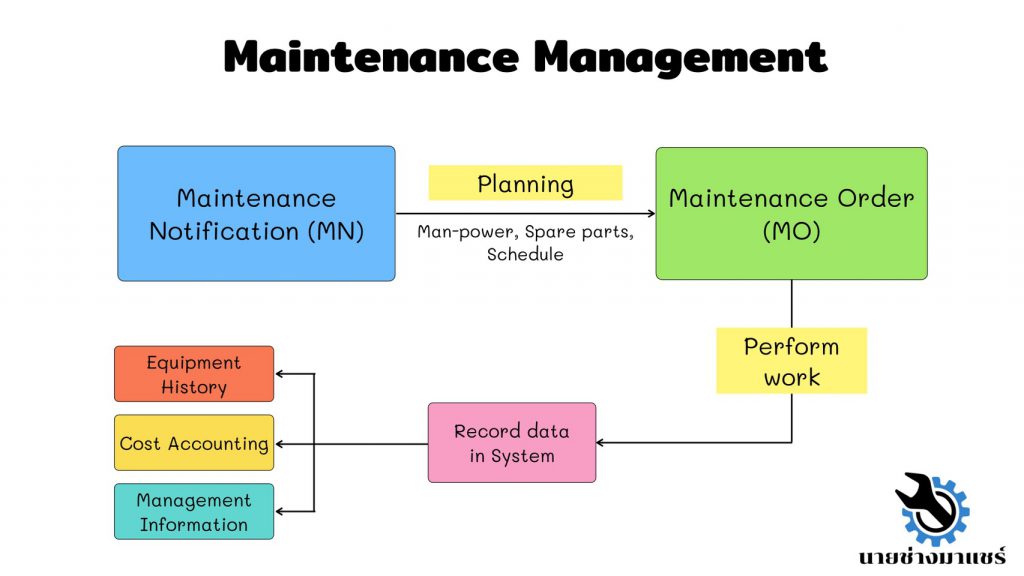 Maintenance Management

Maintenance Notification (MN)

Planning

Man-power, Spare parts, Schedule

Maintenance Order (MO)

Perform work

Record data in System

Equipment History

Cost Accounting

Management Information

นายช่างมาแชร์